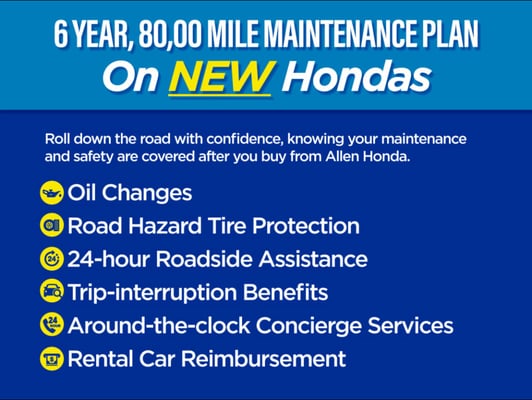 6 YEAR, 80,00 MILE MAINTENANCE PLAN
On NEW Hondas

Roll down the road with confidence, knowing your maintenance and safety are covered after you buy from Allen Honda.

Oil Changes
Road Hazard Tire Protection
24-hour Roadside Assistance
Trip-interruption Benefits
Around-the-clock Concierge Services
Rental Car Reimbursement